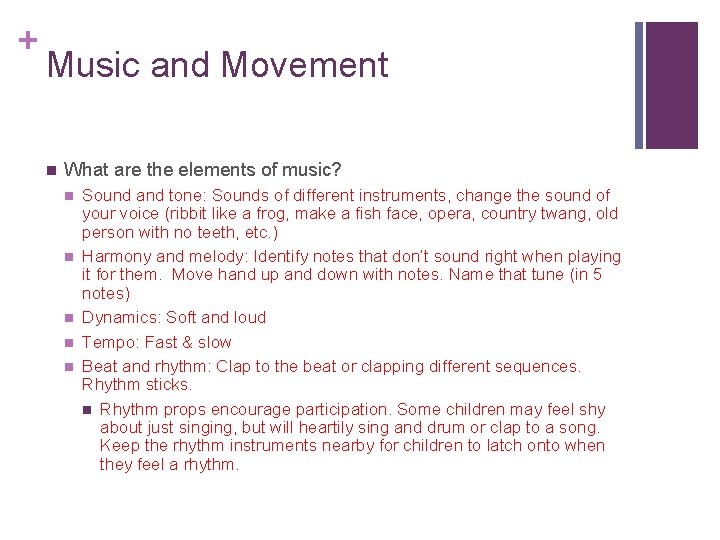 +
Music and Movement

What are the elements of music?

Sound and tone: Sounds of different instruments, change the sound of your voice (ribbit like a frog, make a fish face, opera, country twang, old person with no teeth, etc.)

Harmony and melody: Identify notes that don't sound right when playing it for them. Move hand up and down with notes. Name that tune (in 5 notes)

Dynamics: Soft and loud

Tempo: Fast & slow

Beat and rhythm: Clap to the beat or clapping different sequences. Rhythm sticks.

Rhythm props encourage participation. Some children may feel shy about just singing, but will heartily sing and drum or clap to a song. Keep the rhythm instruments nearby for children to latch onto when they feel a rhythm.